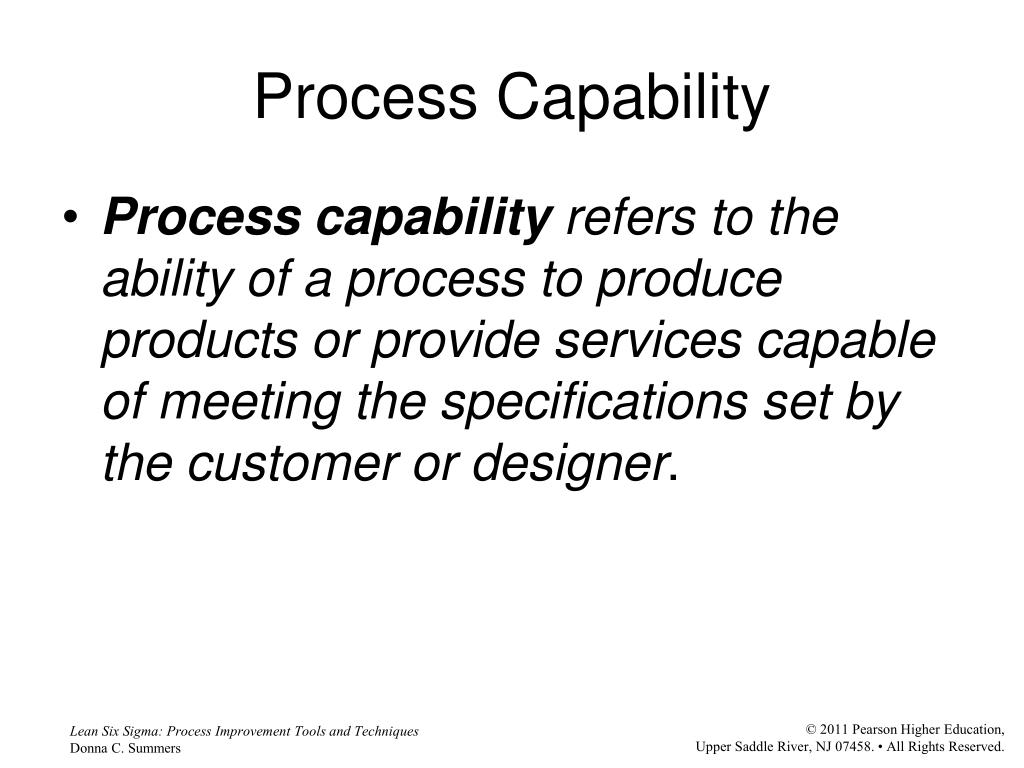 Process Capability

• Process capability refers to the ability of a process to produce products or provide services capable of meeting the specifications set by the customer or designer.

Lean Six Sigma: Process Improvement Tools and Techniques
Donna C. Summers

© 2011 Pearson Higher Education,
Upper Saddle River, NJ 07458. • All Rights Reserved.